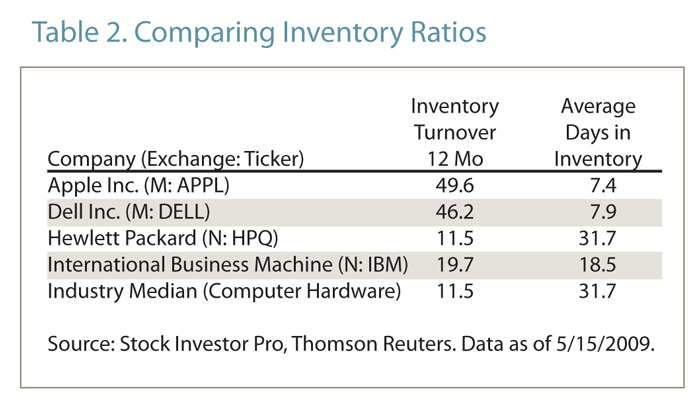 Table 2. Comparing Inventory Ratios

| Company (Exchange: Ticker) | Inventory Turnover 12 Mo | Average Days in Inventory |
|---|---|---|
| Apple Inc. (M: APPL) | 49.6 | 7.4 |
| Dell Inc. (M: DELL) | 46.2 | 7.9 |
| Hewlett Packard (N: HPQ) | 11.5 | 31.7 |
| International Business Machine (N: IBM) | 19.7 | 18.5 |
| Industry Median (Computer Hardware) | 11.5 | 31.7 |

Source: Stock Investor Pro, Thomson Reuters. Data as of 5/15/2009.